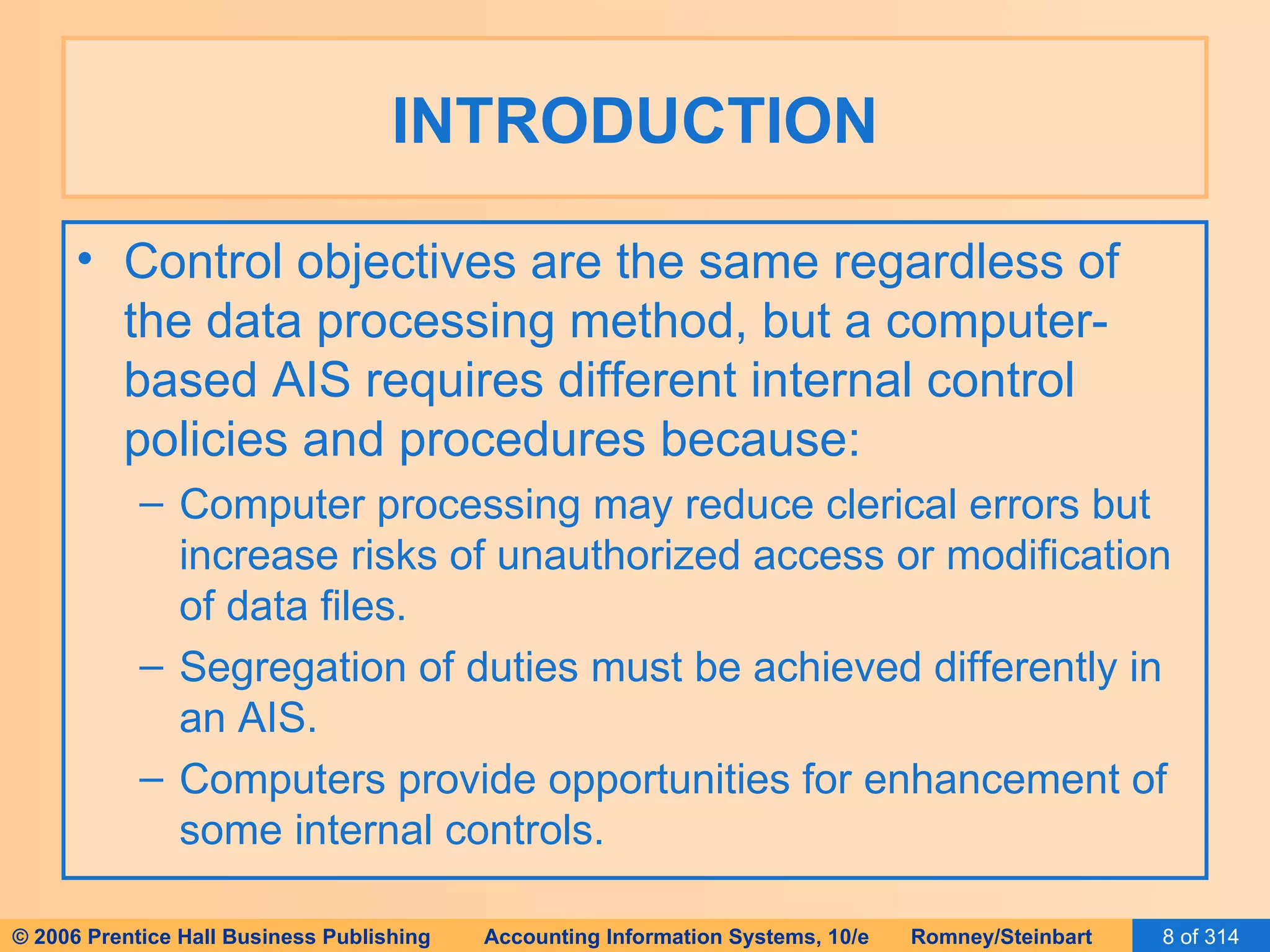 INTRODUCTION

• Control objectives are the same regardless of the data processing method, but a computer-based AIS requires different internal control policies and procedures because:

– Computer processing may reduce clerical errors but increase risks of unauthorized access or modification of data files.

– Segregation of duties must be achieved differently in an AIS.

– Computers provide opportunities for enhancement of some internal controls.

© 2006 Prentice Hall Business Publishing Accounting Information Systems, 10/e Romney/Steinbart 8 of 314